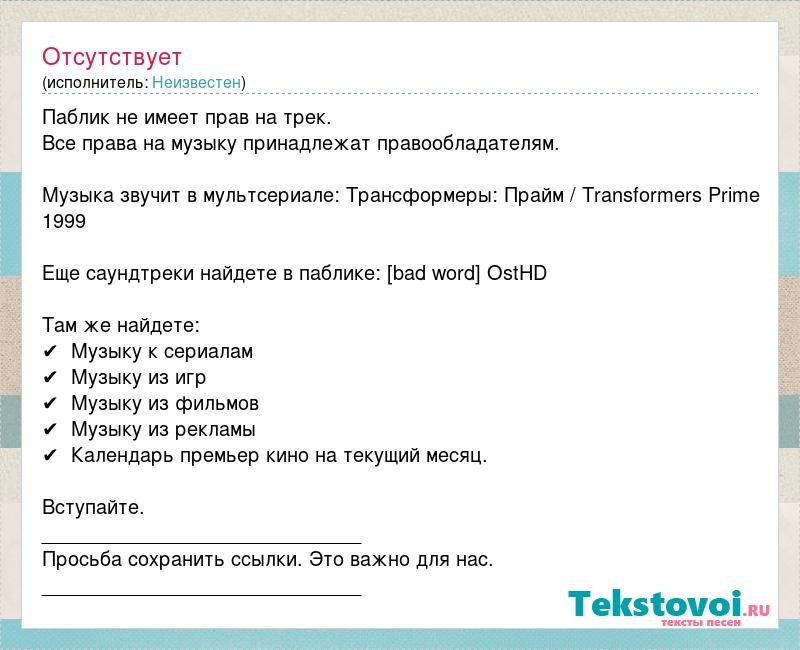 Отсутствует
(исполнитель: Неизвестен)

Паблик не имеет прав на трек.
Все права на музыку принадлежат правообладателям.

Музыка звучит в мультсериале: Трансформеры: Прайм / Transformers Prime 1999

Еще саундтреки найдете в паблике: [bad word] OstHD

Там же найдете:
✔ Музыку к сериалам
✔ Музыку из игр
✔ Музыку из фильмов
✔ Музыку из рекламы
✔ Календарь премьер кино на текущий месяц.

Вступайте.
________________________________
Просьба сохранить ссылки. Это важно для нас.
________________________________

Tekstovoi.RU
тексты песен